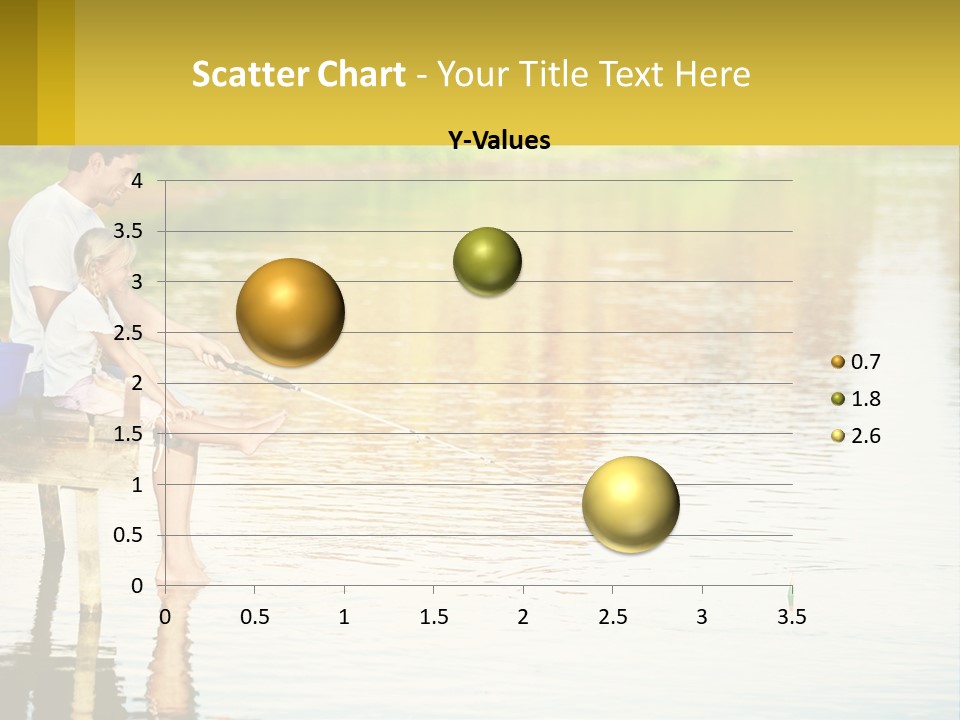 Scatter Chart - Your Title Text Here

Y-Values

4
3.5
3
2.5
2
1.5
1
0.5
0

0 0.5 1 1.5 2 2.5 3 3.5

0.7
1.8
2.6